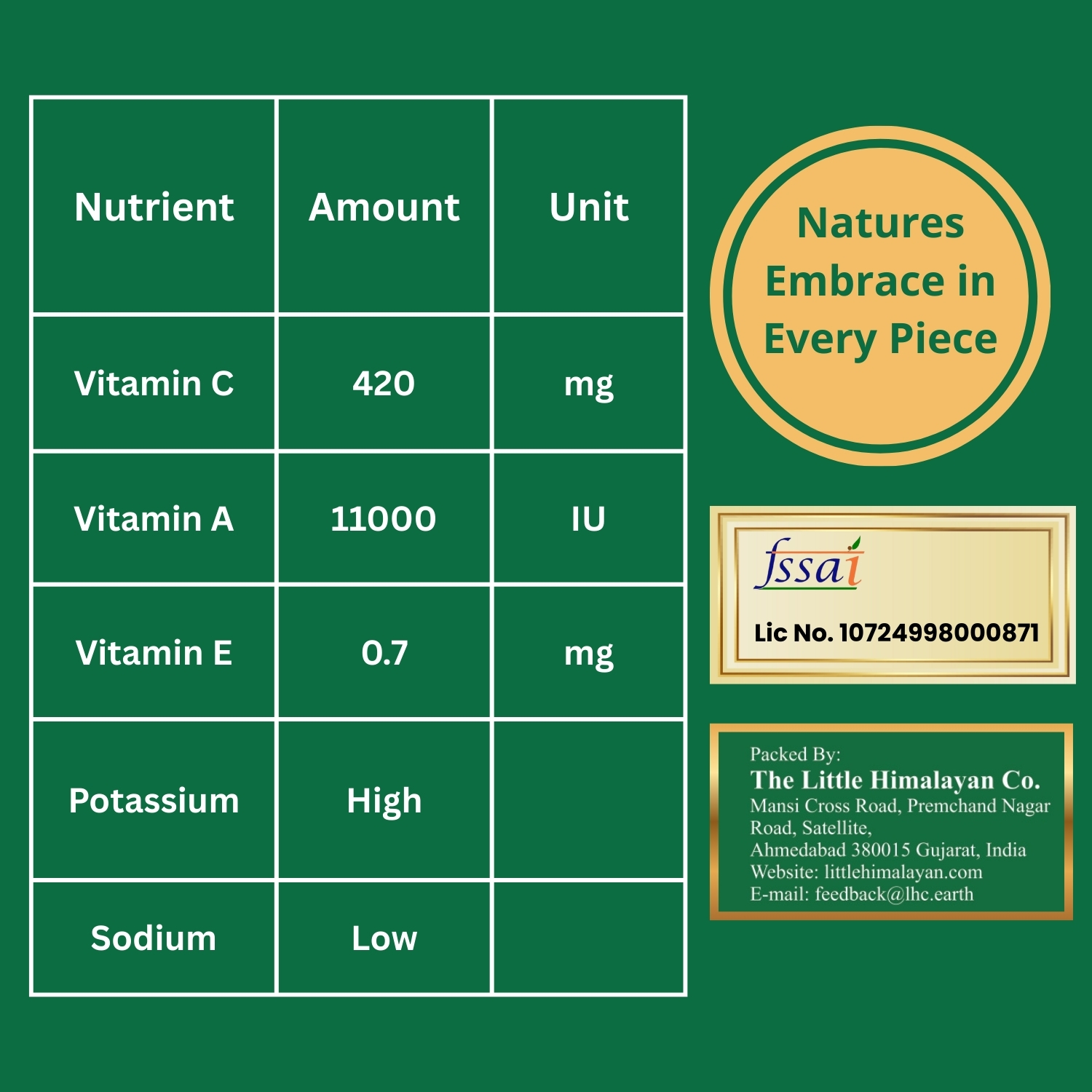 | Nutrient | Amount | Unit |
|---|---|---|
| Vitamin C | 420 | mg |
| Vitamin A | 11000 | IU |
| Vitamin E | 0.7 | mg |
| Potassium | High | |
| Sodium | Low | |

Natures Embrace in Every Piece

fssai

Lic No. 10724998000871

Packed By:
The Little Himalayan Co.
Mansi Cross Road, Premchand Nagar Road, Satellite,
Ahmedabad 380015 Gujarat, India
Website: littlehimalayan.com
E-mail: feedback@lhc.earth